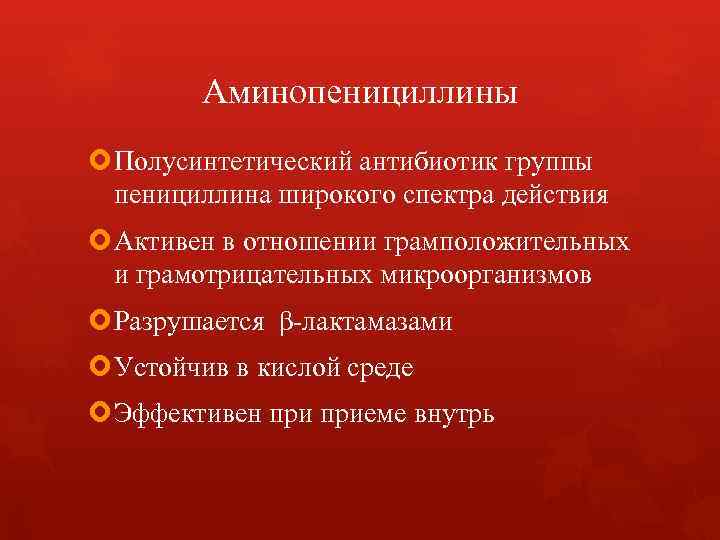 Аминопенициллины

Полусинтетический антибиотик группы пенициллина широкого спектра действия

Активен в отношении грамположительных и грамотрицательных микроорганизмов

Разрушается β-лактамазами

Устойчив в кислой среде

Эффективен при приеме внутрь